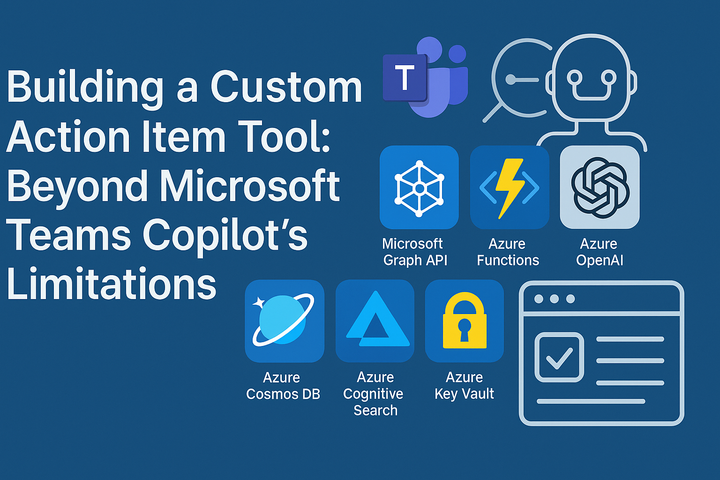 Building a Custom Action Item Tool: Beyond Microsoft Teams Copilot's Limitations

T

Microsoft Graph API

Azure Functions

Azure OpenAI

Azure Cosmos DB

Azure Cognitive Search

Azure Key Vault